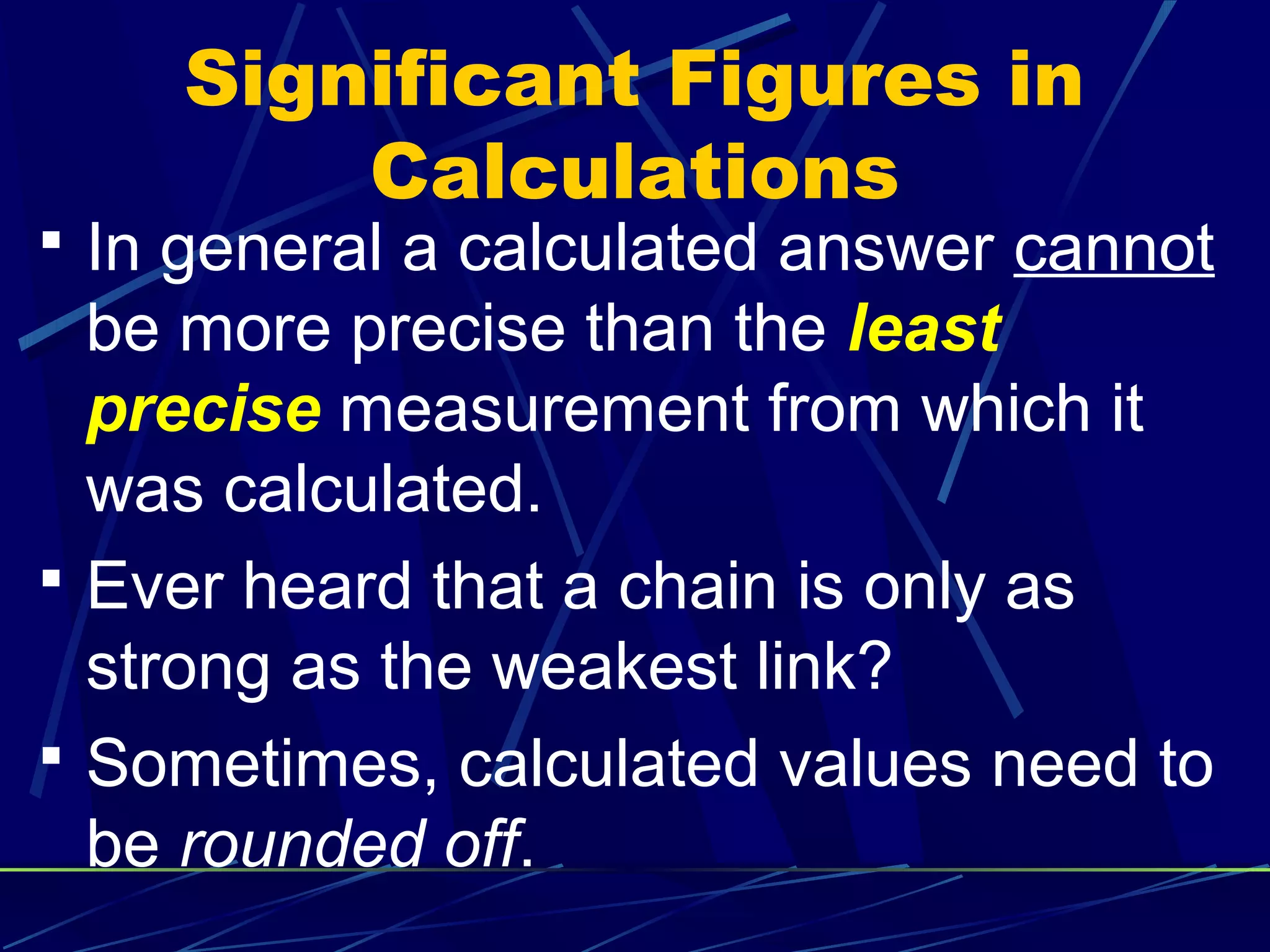 Significant Figures in Calculations

▪ In general a calculated answer cannot be more precise than the least precise measurement from which it was calculated.

▪ Ever heard that a chain is only as strong as the weakest link?

▪ Sometimes, calculated values need to be rounded off.